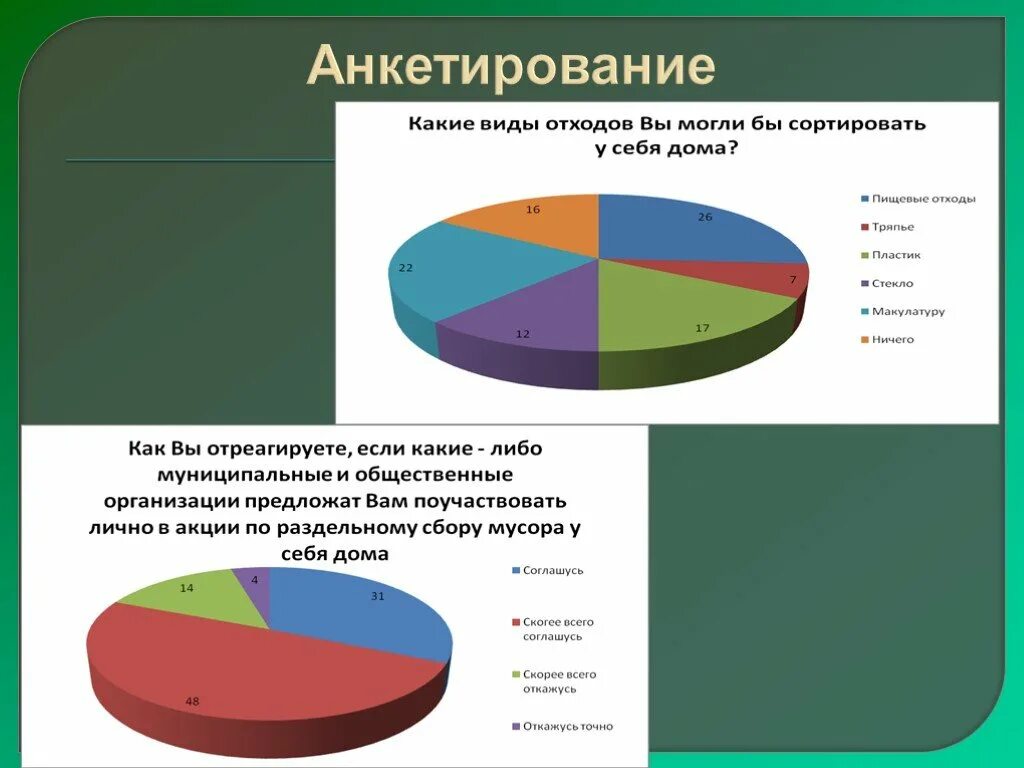 Анкетирование

Какие виды отходов Вы могли бы сортировать у себя дома?

26
7
17
12
22
16

Пищевые отходы
Тряпье
Пластик
Стекло
Макулатуру
Ничего

Как Вы отреагируете, если какие - либо муниципальные и общественные организации предложат Вам поучаствовать лично в акции по раздельному сбору мусора у себя дома

31
48
14
4

Соглашусь
Скогее всего соглашусь
Скорее всего откажусь
Откажусь точно